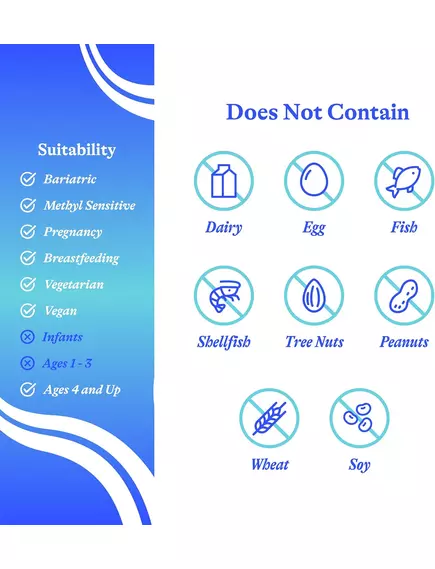 Suitability

Bariatric
Methyl Sensitive
Pregnancy
Breastfeeding
Vegetarian
Vegan
Infants
Ages 1 - 3
Ages 4 and Up

Does Not Contain

Dairy
Egg
Fish
Shellfish
Tree Nuts
Peanuts
Wheat
Soy